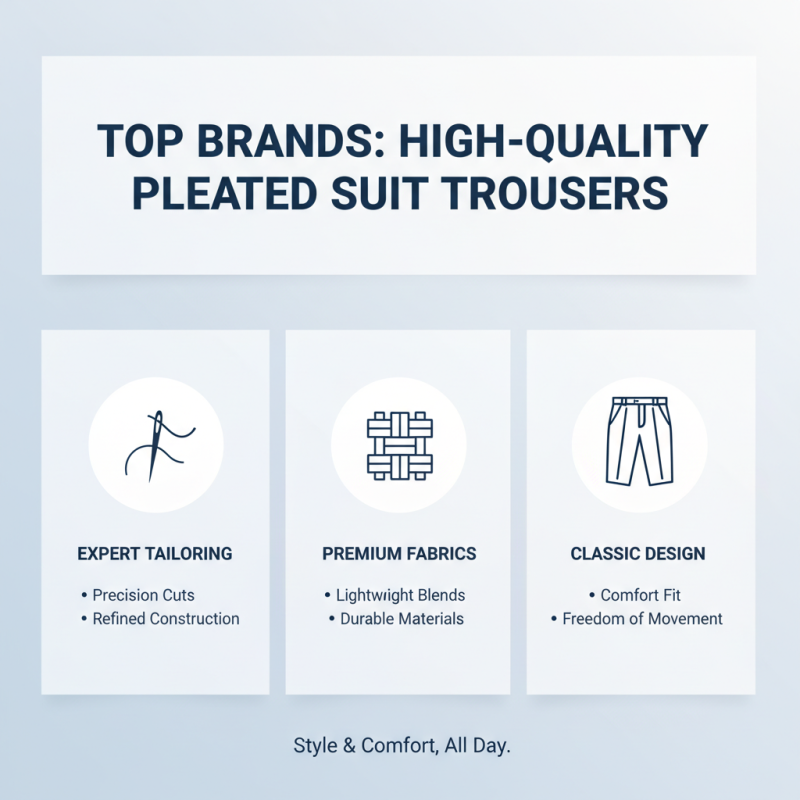 TOP BRANDS: HIGH-QUALITY PLEATED SUIT TROUSERS

EXPERT TAILORING
• Precision Cuts
• Refined Construction

PREMIUM FABRICS
• Lightwight Blends
• Durable Materials

CLASSIC DESIGN
• Comfort Fit
• Freedom of Movement

Style & Comfort, All Day.